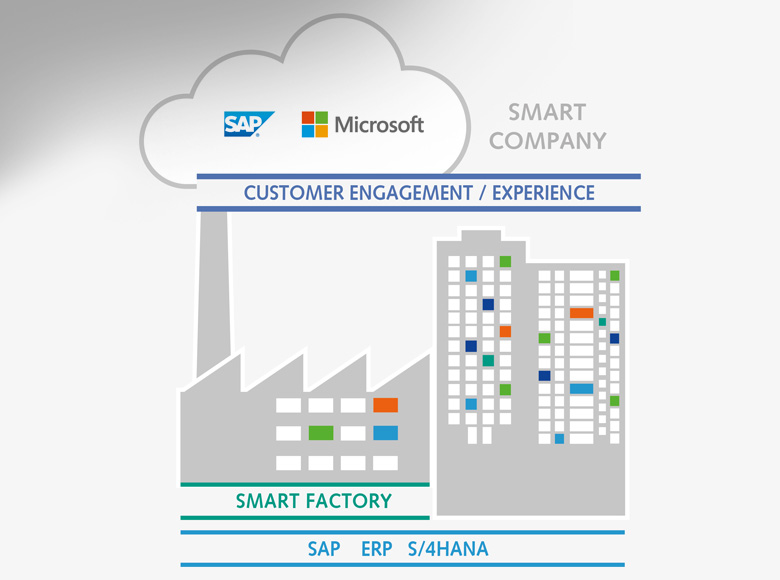 SAP Microsoft

SMART COMPANY

CUSTOMER ENGAGEMENT / EXPERIENCE

SMART FACTORY

SAP ERP S/4HANA